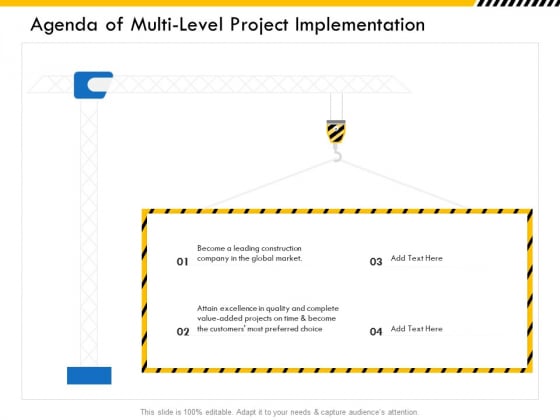 Agenda of Multi-Level Project Implementation

01 Become a leading construction company in the global market.

02 Attain excellence in quality and complete value-added projects on time & become the customers' most preferred choice

03 Add Text Here

04 Add Text Here

This slide is 100% editable. Adapt it to your needs & capture audience's attention.